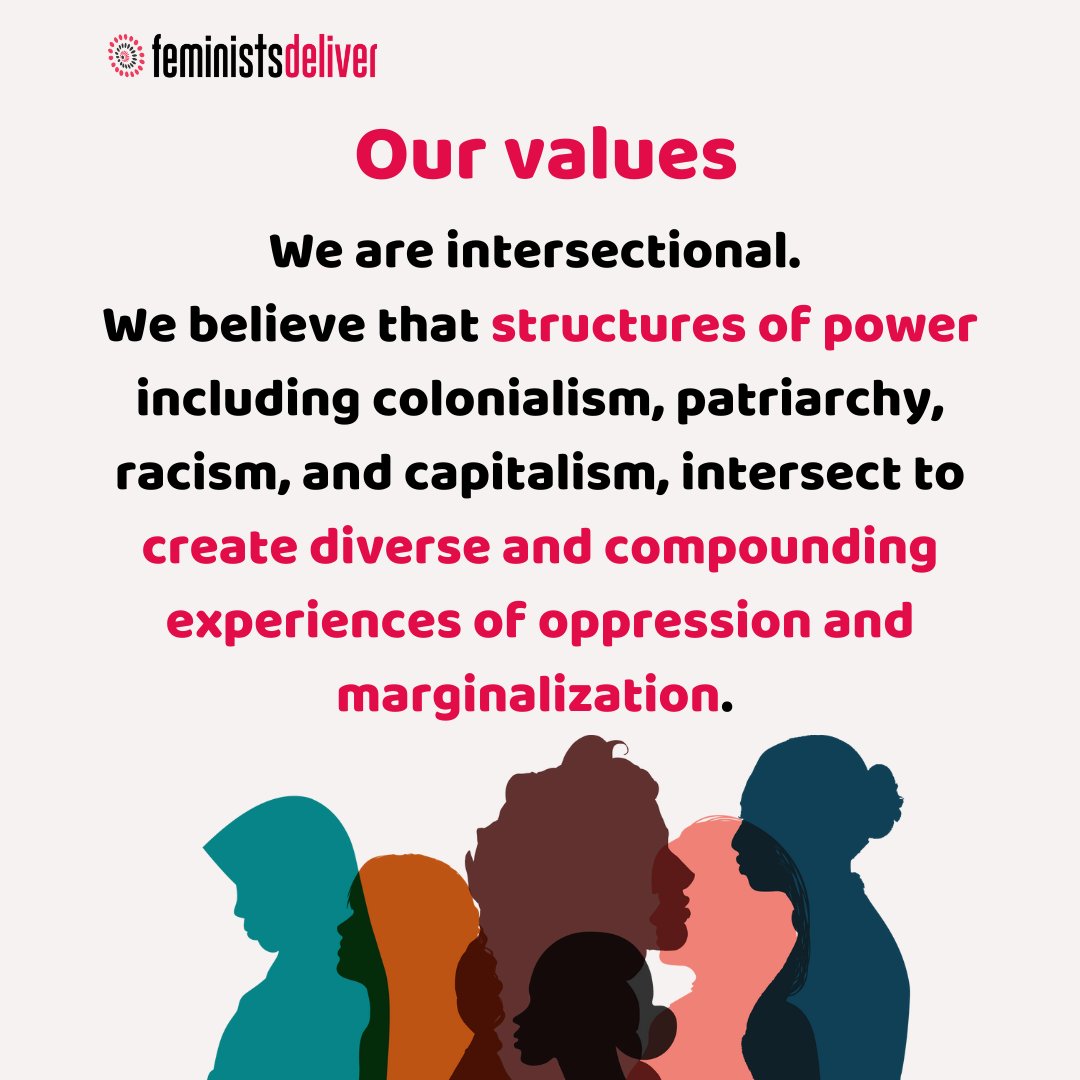 feministsdeliver

Our values

We are intersectional.
We believe that structures of power including colonialism, patriarchy, racism, and capitalism, intersect to create diverse and compounding experiences of oppression and marginalization.